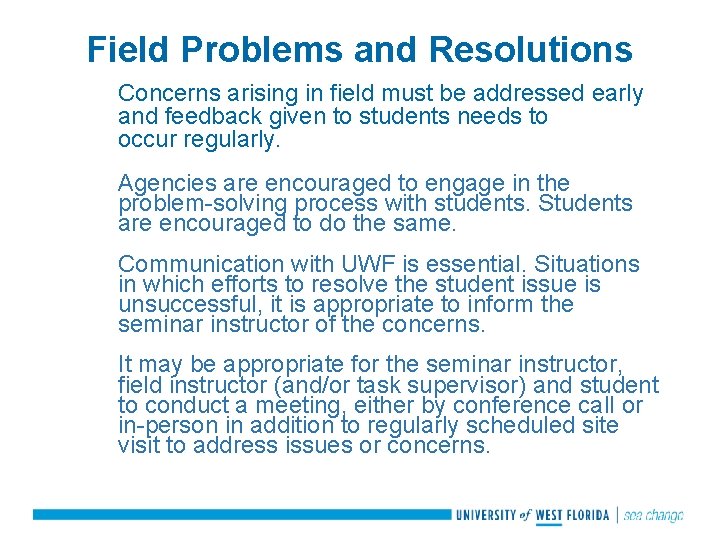 Field Problems and Resolutions

Concerns arising in field must be addressed early and feedback given to students needs to occur regularly.

Agencies are encouraged to engage in the problem-solving process with students. Students are encouraged to do the same.

Communication with UWF is essential. Situations in which efforts to resolve the student issue is unsuccessful, it is appropriate to inform the seminar instructor of the concerns.

It may be appropriate for the seminar instructor, field instructor (and/or task supervisor) and student to conduct a meeting, either by conference call or in-person in addition to regularly scheduled site visit to address issues or concerns.

UNIVERSITY of WEST FLORIDA | see change